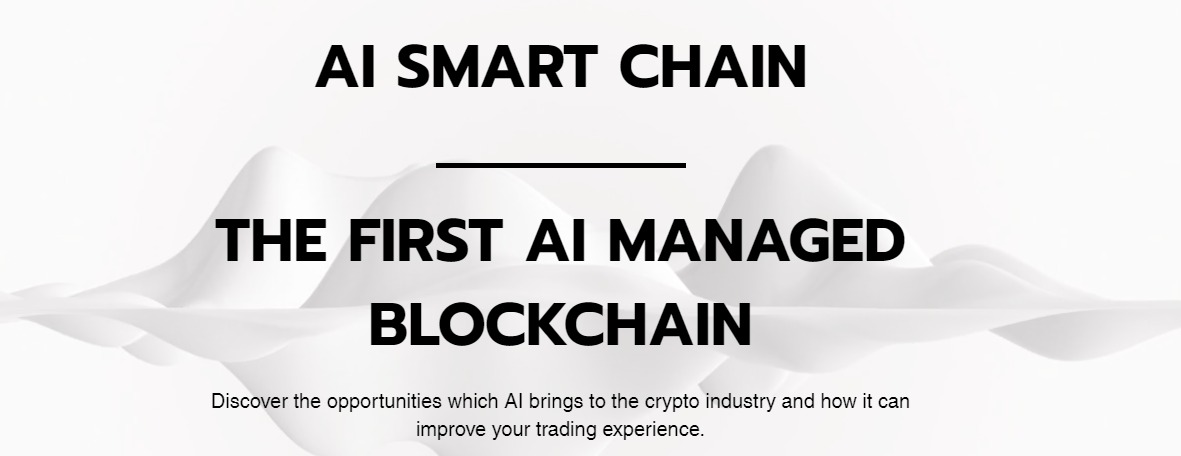 AI SMART CHAIN

THE FIRST AI MANAGED BLOCKCHAIN

Discover the opportunities which AI brings to the crypto industry and how it can improve your trading experience.